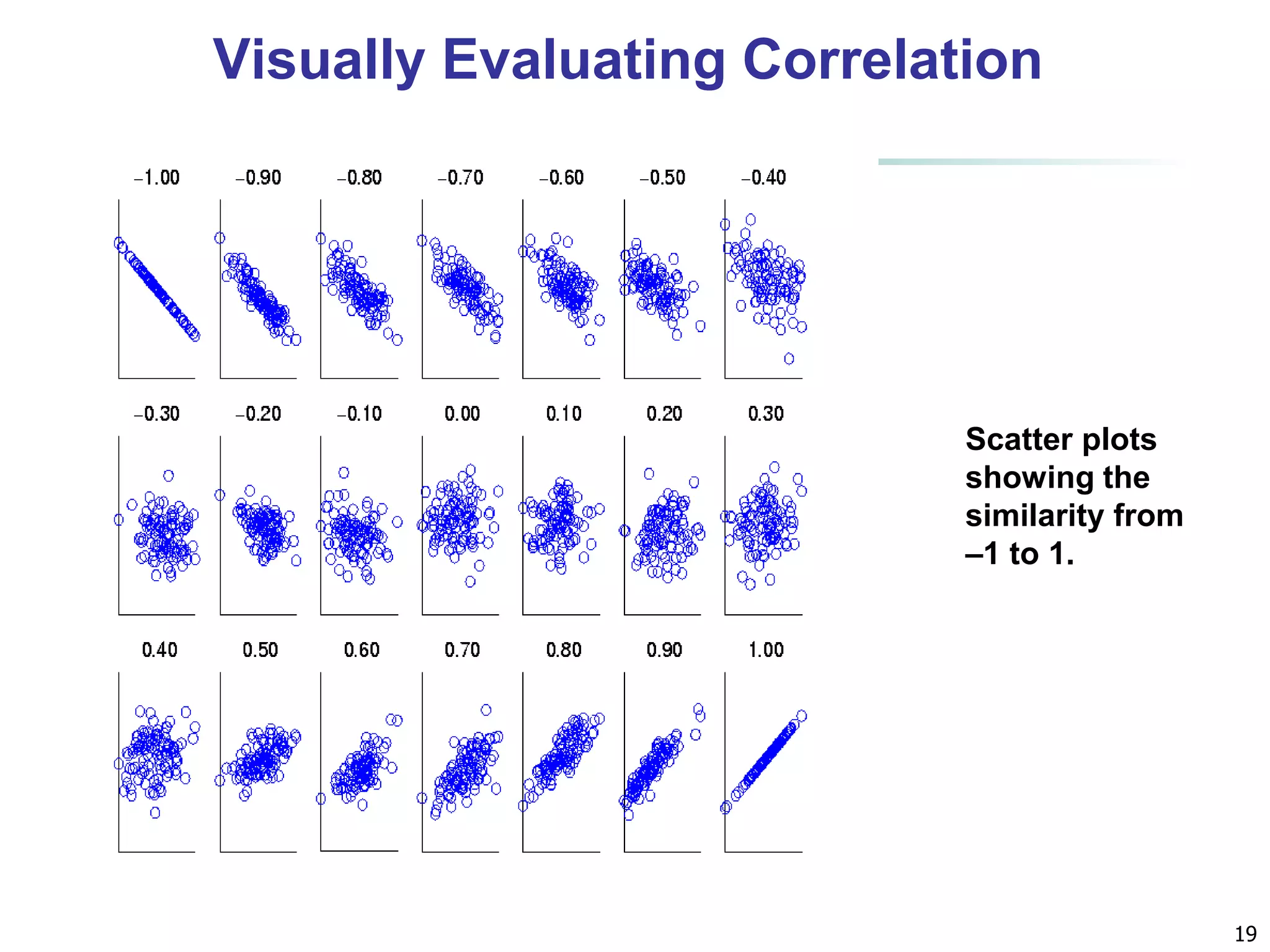 Visually Evaluating Correlation

−1.00 −0.90 −0.80 −0.70 −0.60 −0.50 −0.40

−0.30 −0.20 −0.10 0.00 0.10 0.20 0.30

0.40 0.50 0.60 0.70 0.80 0.90 1.00

Scatter plots showing the similarity from –1 to 1.

19